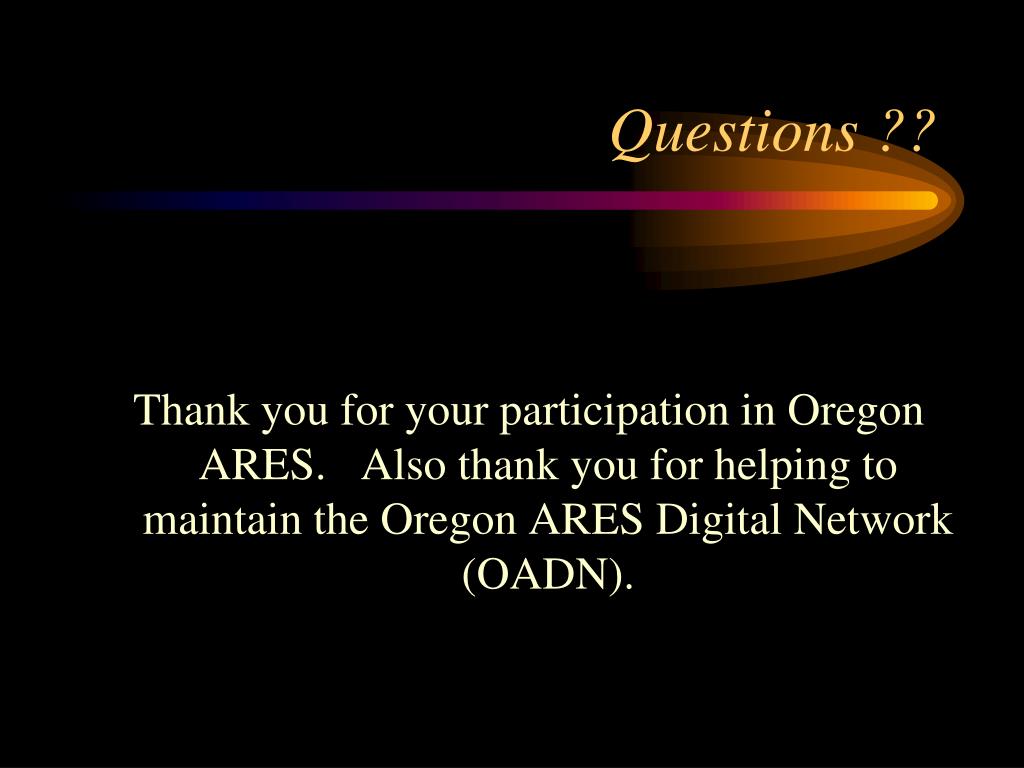 Questions ??

Thank you for your participation in Oregon ARES. Also thank you for helping to maintain the Oregon ARES Digital Network (OADN).